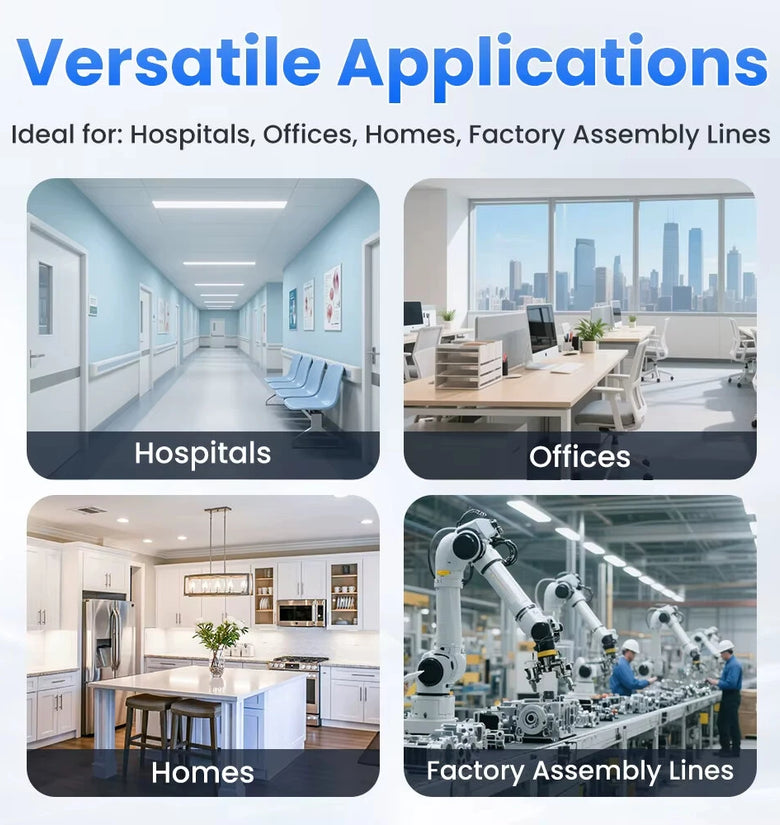 Versatile Applications

Ideal for: Hospitals, Offices, Homes, Factory Assembly Lines

Hospitals

Offices

Homes

Factory Assembly Lines